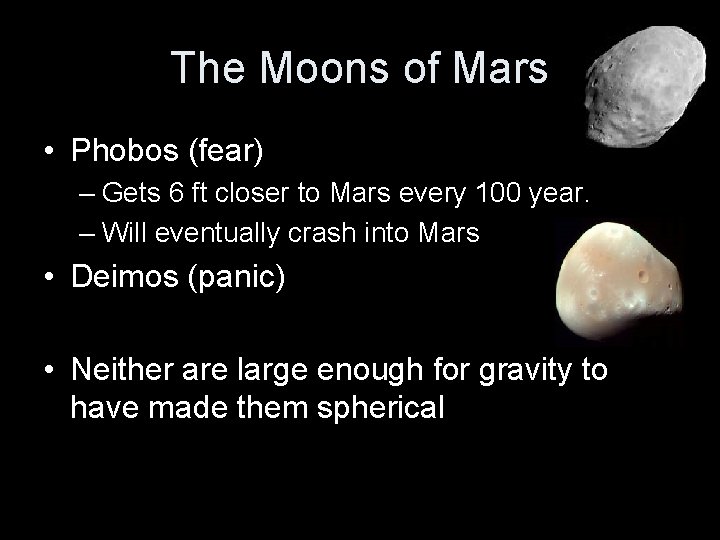 The Moons of Mars

• Phobos (fear)
– Gets 6 ft closer to Mars every 100 year.
– Will eventually crash into Mars
• Deimos (panic)

• Neither are large enough for gravity to have made them spherical